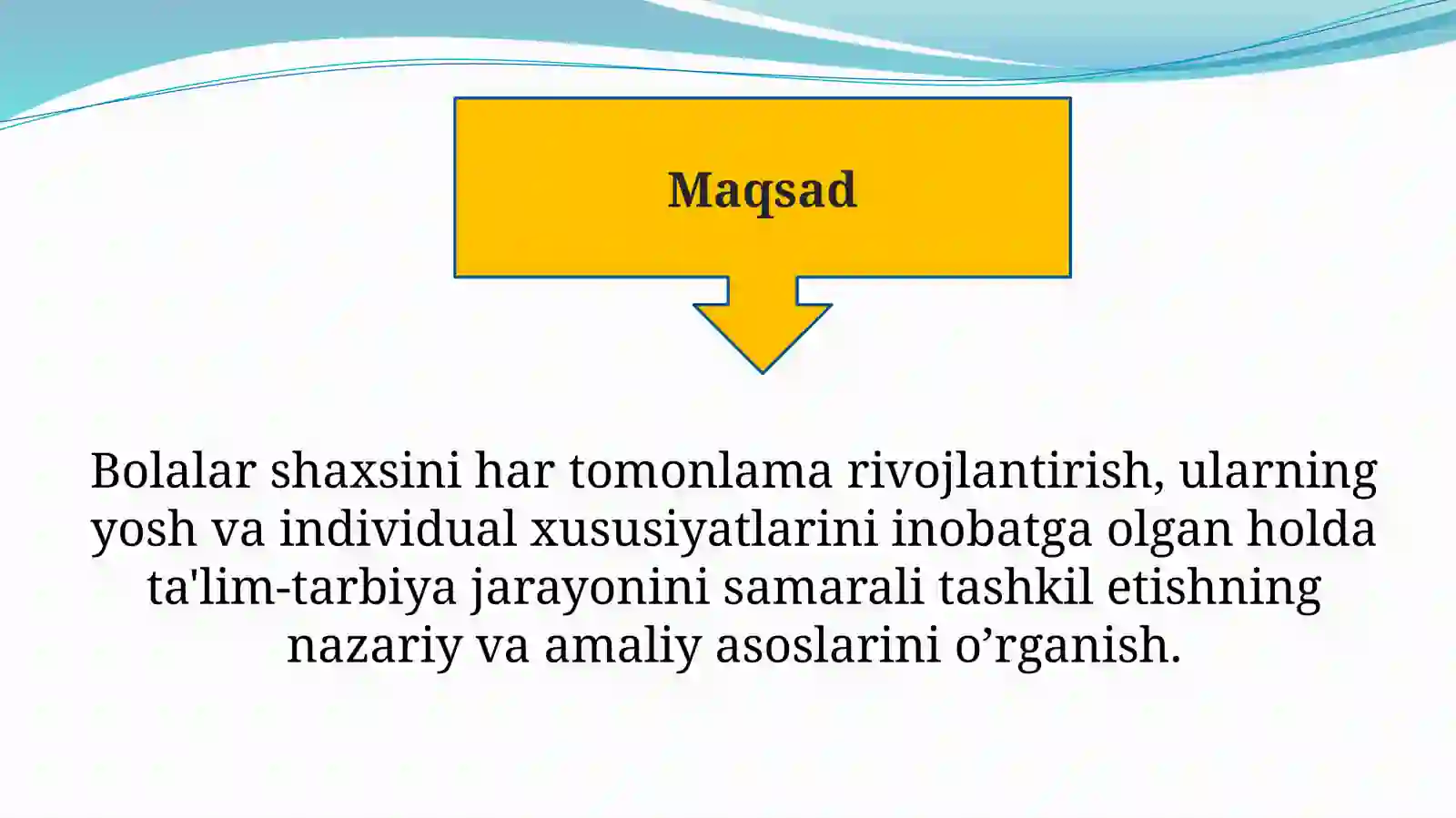 Maqsad

Bolalar shaxsini har tomonlama rivojlantirish, ularning yosh va individual xususiyatlarini inobatga olgan holda ta'lim-tarbiya jarayonini samarali tashkil etishning nazariy va amaliy asoslarini o’rganish.